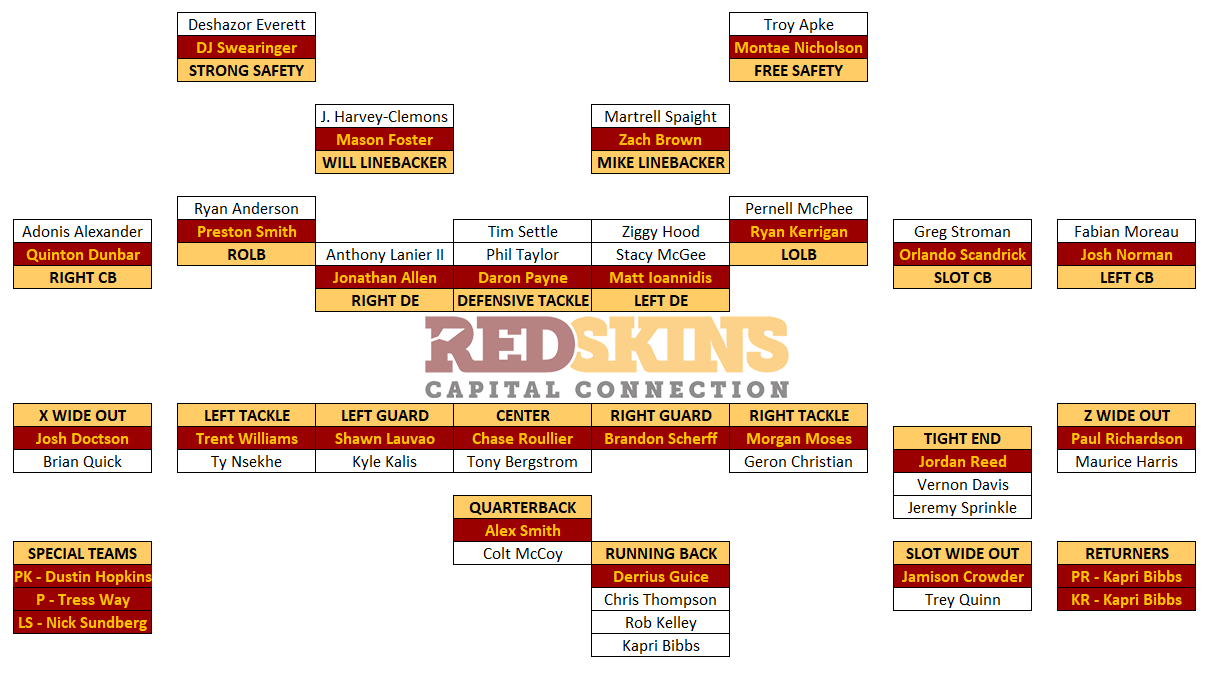 Deshazor Everett
DJ Swearinger
STRONG SAFETY

Troy Apke
Montae Nicholson
FREE SAFETY

J. Harvey-Clemons
Mason Foster
WILL LINEBACKER

Martrell Spaight
Zach Brown
MIKE LINEBACKER

Adonis Alexander
Quinton Dunbar
RIGHT CB

Ryan Anderson
Preston Smith
ROLB

Anthony Lanier II
Jonathan Allen
RIGHT DE

Tim Settle
Phil Taylor
Daron Payne
DEFENSIVE TACKLE

Ziggy Hood
Stacy McGee
Matt Ioannidis
LEFT DE

Pernell McPhee
Ryan Kerrigan
LOLB

Greg Stroman
Orlando Scandrick
SLOT CB

Fabian Moreau
Josh Norman
LEFT CB

REDSKINS
CAPITAL CONNECTION

X WIDE OUT
Josh Doctson
Brian Quick

LEFT TACKLE
Trent Williams
Ty Nsekhe

LEFT GUARD
Shawn Lauvao
Kyle Kalis

CENTER
Chase Roullier
Tony Bergstrom

RIGHT GUARD
Brandon Scherff

RIGHT TACKLE
Morgan Moses
Geron Christian

TIGHT END
Jordan Reed
Vernon Davis
Jeremy Sprinkle

Z WIDE OUT
Paul Richardson
Maurice Harris

QUARTERBACK
Alex Smith
Colt McCoy

RUNNING BACK
Derrius Guice
Chris Thompson
Rob Kelley
Kapri Bibbs

SPECIAL TEAMS
PK - Dustin Hopkins
P - Tress Way
LS - Nick Sundberg

SLOT WIDE OUT
Jamison Crowder
Trey Quinn

RETURNERS
PR - Kapri Bibbs
KR - Kapri Bibbs